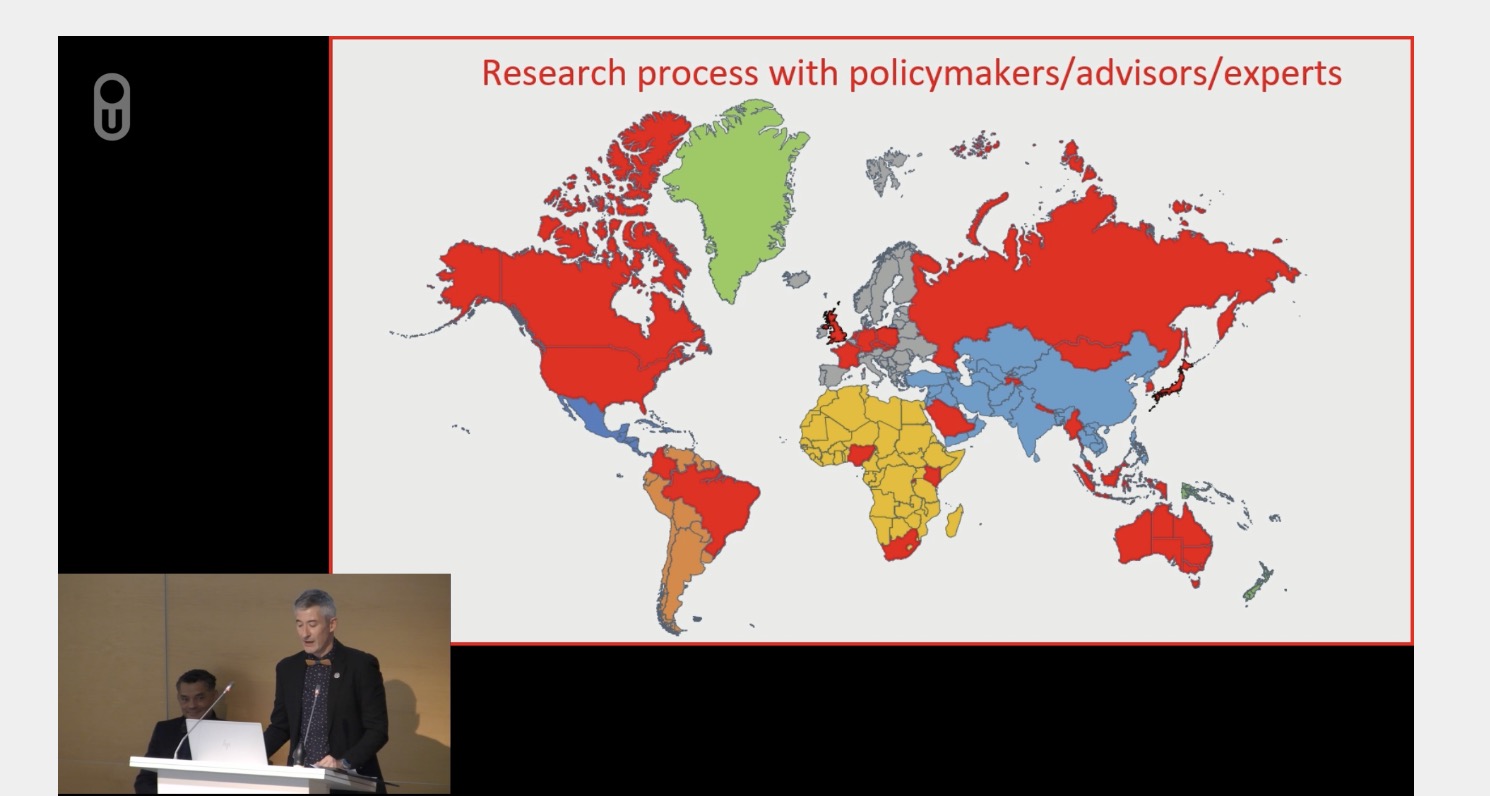 Research process with policymakers/advisors/experts